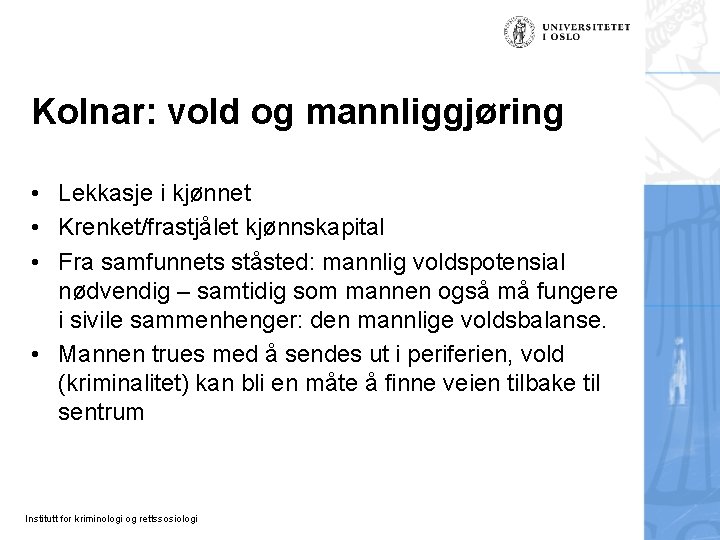 UNIVERSITETET I OSLO

Kolnar: vold og mannliggjøring

• Lekkasje i kjønnet
• Krenket/frastjålet kjønnskapital
• Fra samfunnets ståsted: mannlig voldspotensial nødvendig – samtidig som mannen også må fungere i sivile sammenhenger: den mannlige voldsbalanse.
• Mannen trues med å sendes ut i periferien, vold (kriminalitet) kan bli en måte å finne veien tilbake til sentrum

Institutt for kriminologi og rettssosiologi